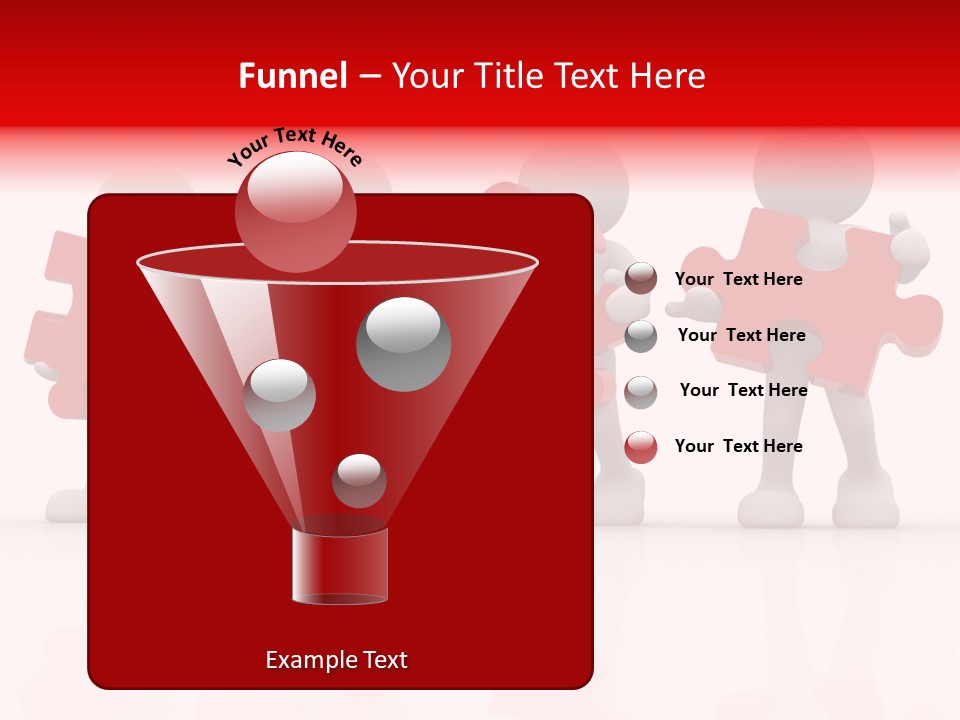 Funnel – Your Title Text Here

Your Text Here

Your Text Here

Your Text Here

Your Text Here

Your Text Here

Example Text